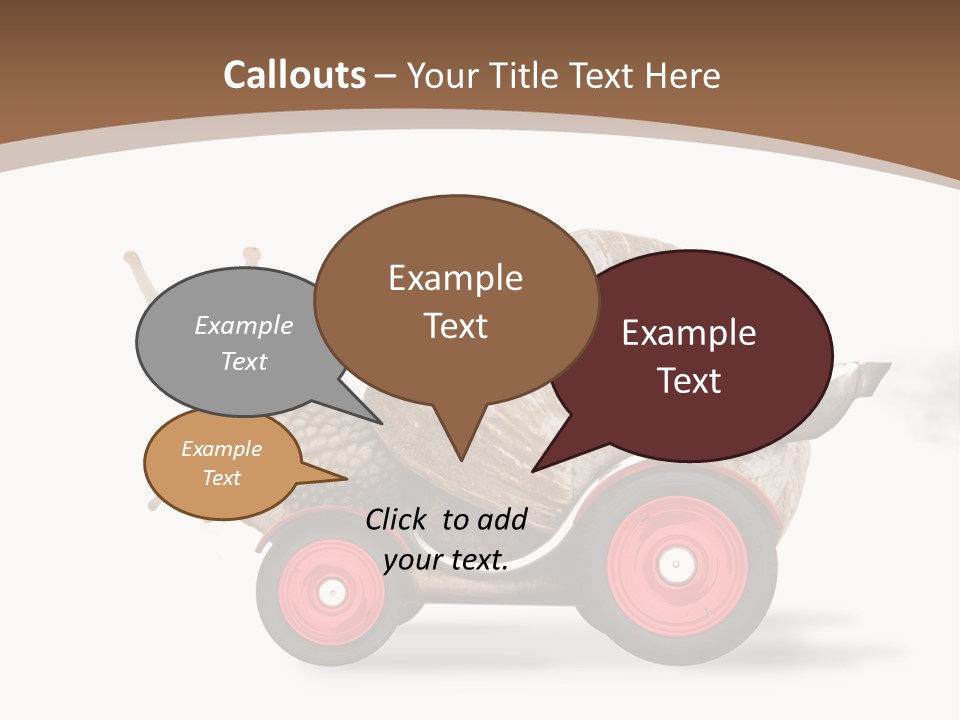 Callouts – Your Title Text Here

Example Text

Example Text

Example Text

Example Text

Click to add your text.